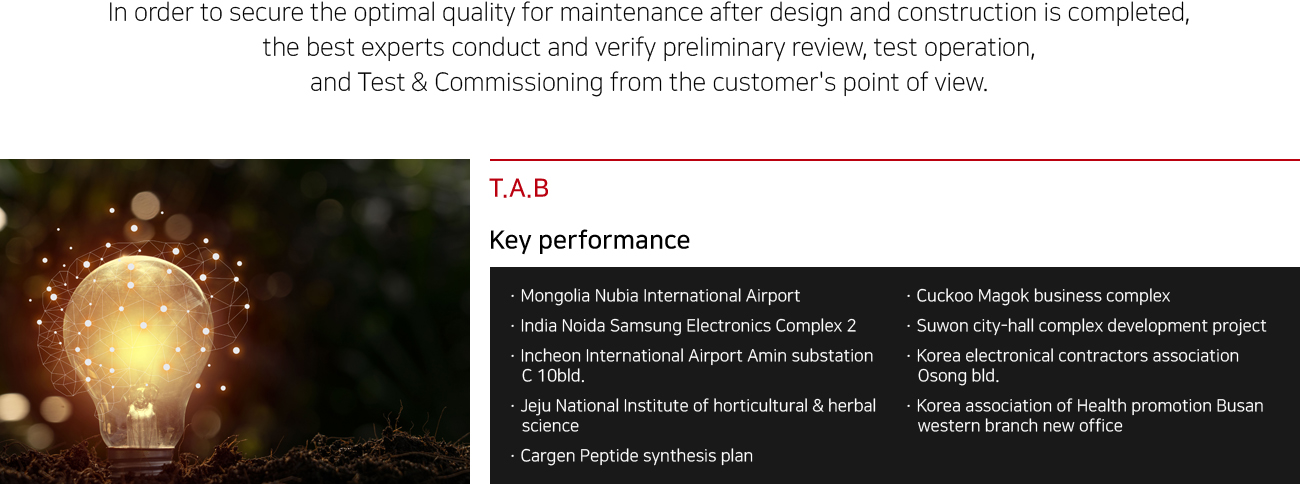 In order to secure the optimal quality for maintenance after design and construction is completed, the best experts conduct and verify preliminary review, test operation, and Test & Commissioning from the customer's point of view.

T.A.B

Key performance

· Mongolia Nubia International Airport
· India Noida Samsung Electronics Complex 2
· Incheon International Airport Amin substation C 10bld.
· Jeju National Institute of horticultural & herbal science
· Cargen Peptide synthesis plan

· Cuckoo Magok business complex
· Suwon city-hall complex development project
· Korea electronical contractors association Osong bld.
· Korea association of Health promotion Busan western branch new office